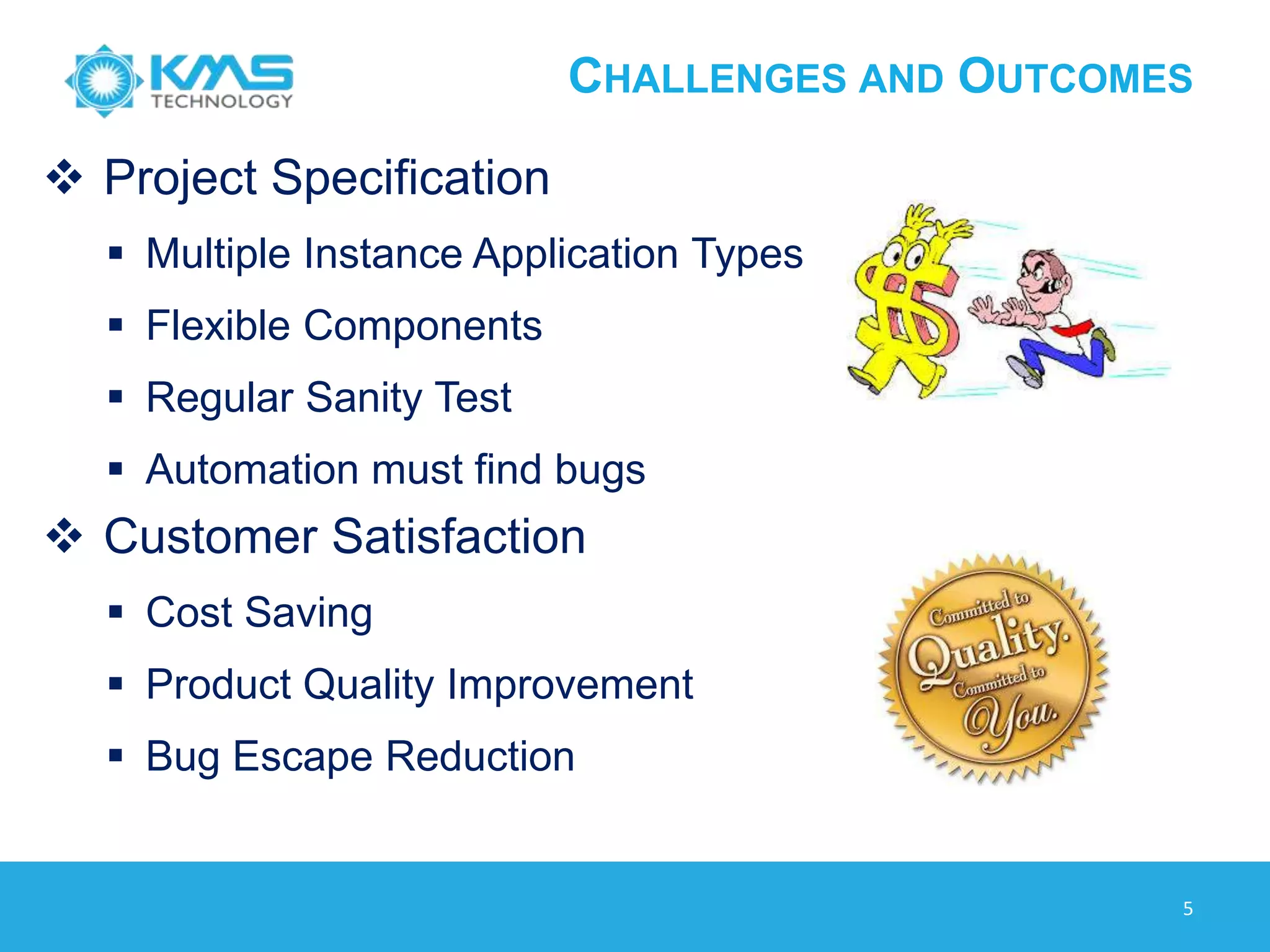 KMS TECHNOLOGY

CHALLENGES AND OUTCOMES

❖ Project Specification

▪ Multiple Instance Application Types

▪ Flexible Components

▪ Regular Sanity Test

▪ Automation must find bugs

❖ Customer Satisfaction

▪ Cost Saving

▪ Product Quality Improvement

▪ Bug Escape Reduction

Committed to Quality. Committed to You.

5